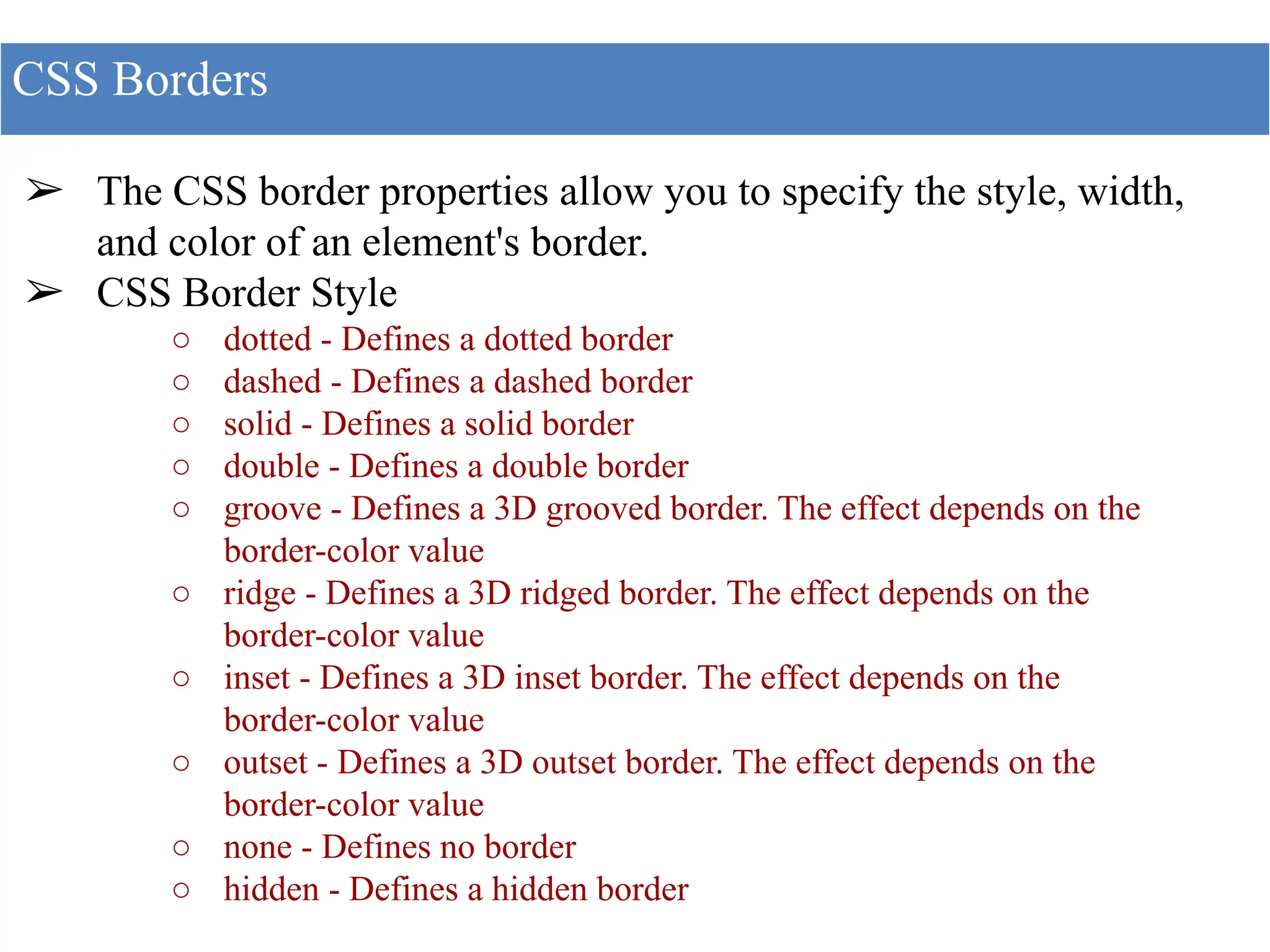 CSS Borders

➢ The CSS border properties allow you to specify the style, width, and color of an element's border.

➢ CSS Border Style

○ dotted - Defines a dotted border
○ dashed - Defines a dashed border
○ solid - Defines a solid border
○ double - Defines a double border
○ groove - Defines a 3D grooved border. The effect depends on the border-color value
○ ridge - Defines a 3D ridged border. The effect depends on the border-color value
○ inset - Defines a 3D inset border. The effect depends on the border-color value
○ outset - Defines a 3D outset border. The effect depends on the border-color value
○ none - Defines no border
○ hidden - Defines a hidden border